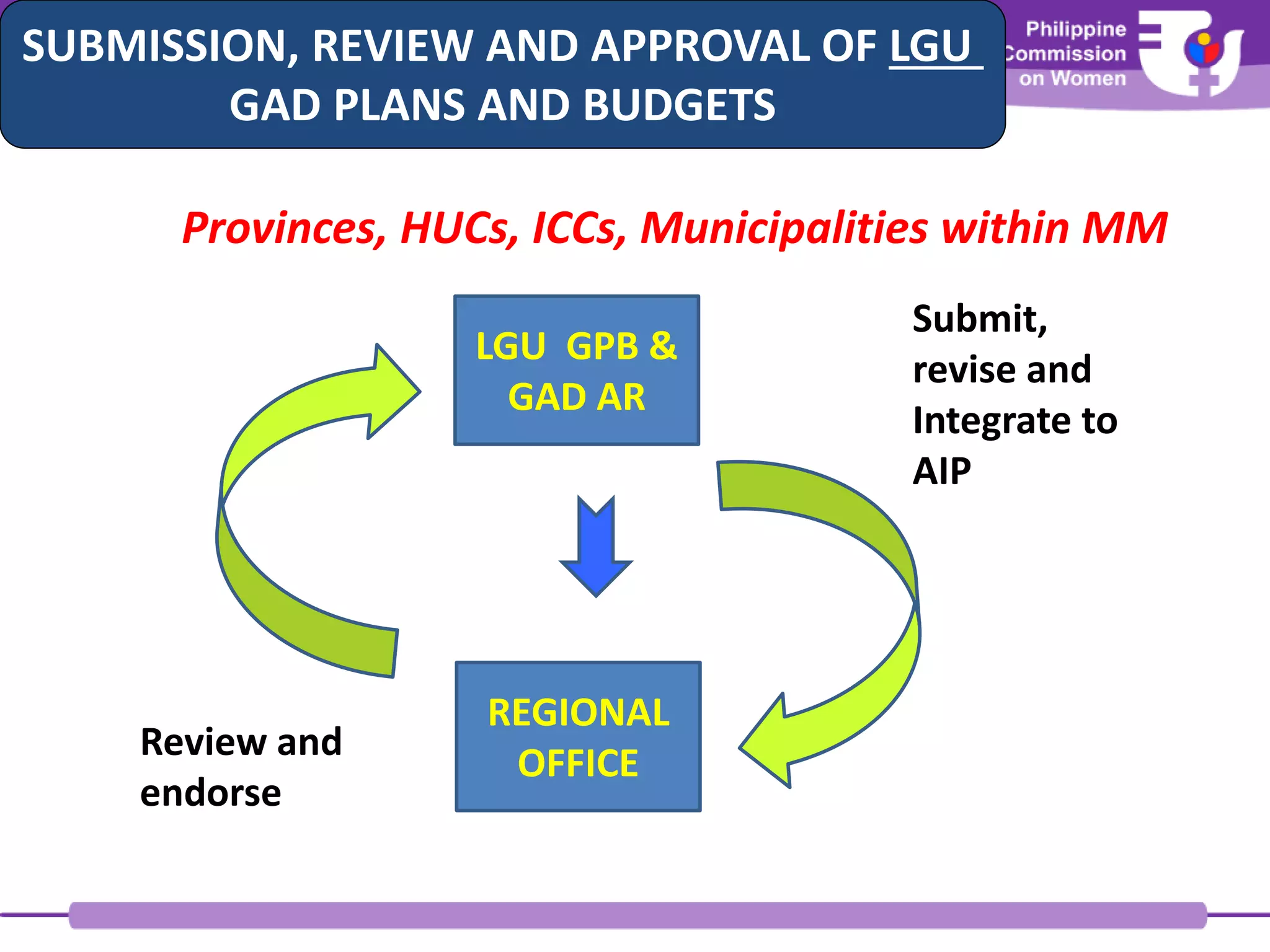 SUBMISSION, REVIEW AND APPROVAL OF LGU GAD PLANS AND BUDGETS

Philippine Commission on Women

Provinces, HUCs, ICCs, Municipalities within MM

LGU GPB & GAD AR

Submit, revise and Integrate to AIP

REGIONAL OFFICE

Review and endorse